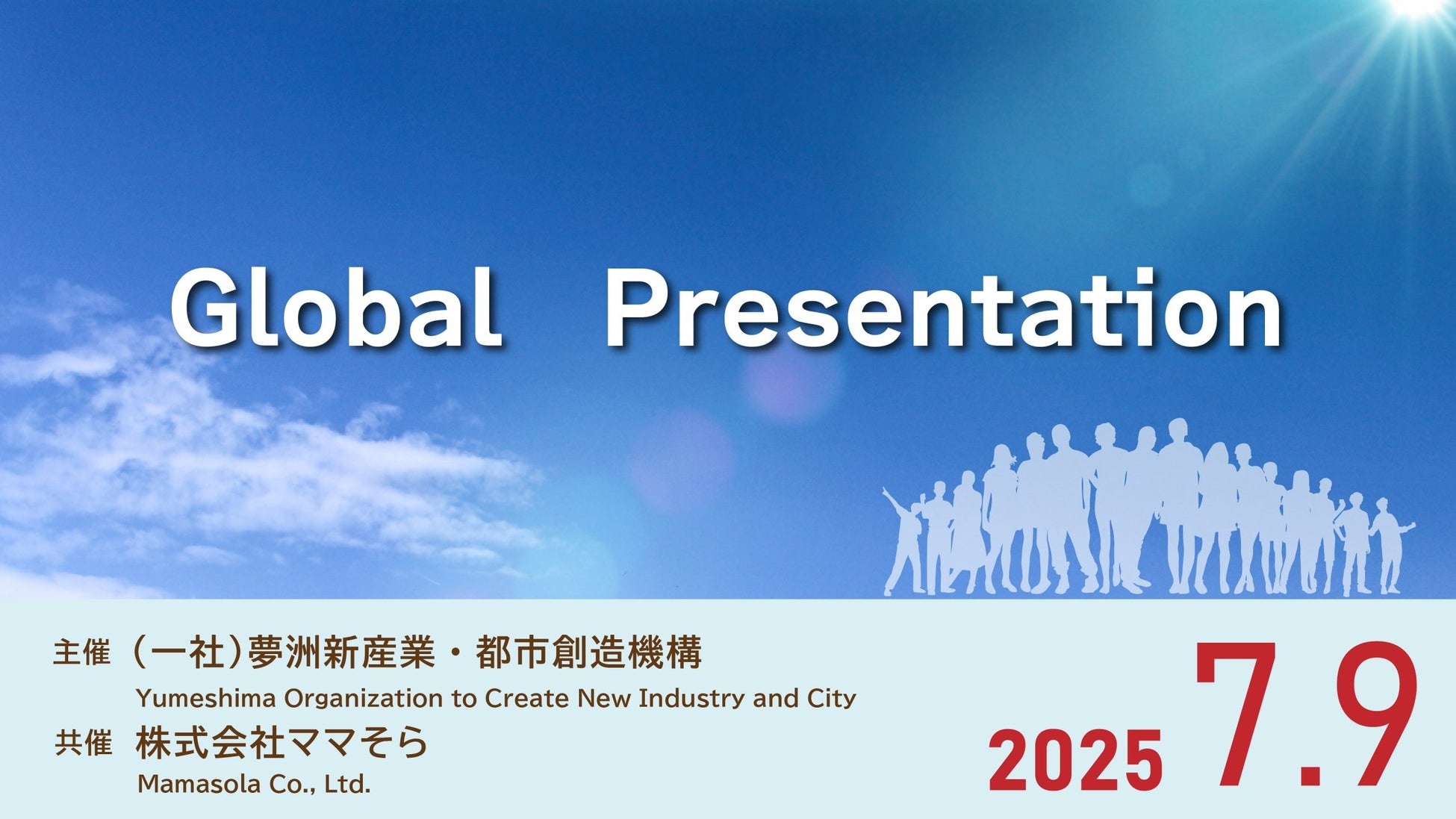 Global Presentation

主催 (一社)夢洲新産業・都市創造機構
Yumeshima Organization to Create New Industry and City
共催 株式会社ママそら
Mamasola Co., Ltd.

2025 7.9